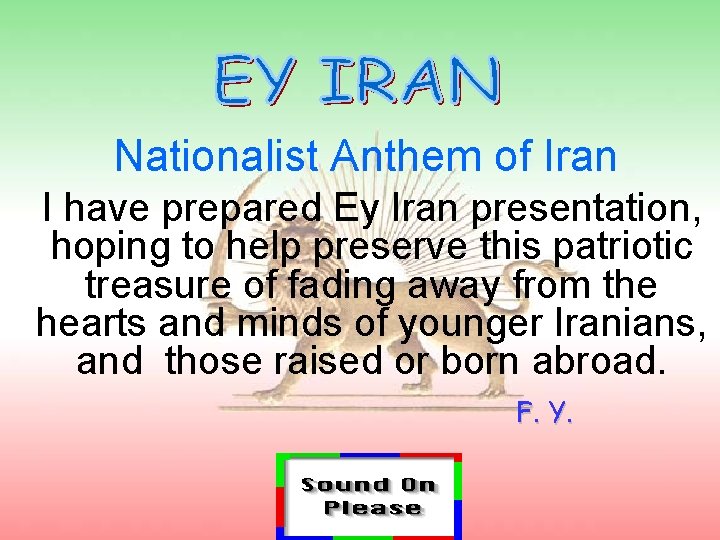 EY IRAN

Nationalist Anthem of Iran

I have prepared Ey Iran presentation, hoping to help preserve this patriotic treasure of fading away from the hearts and minds of younger Iranians, and those raised or born abroad.

F. Y.

Sound On Please